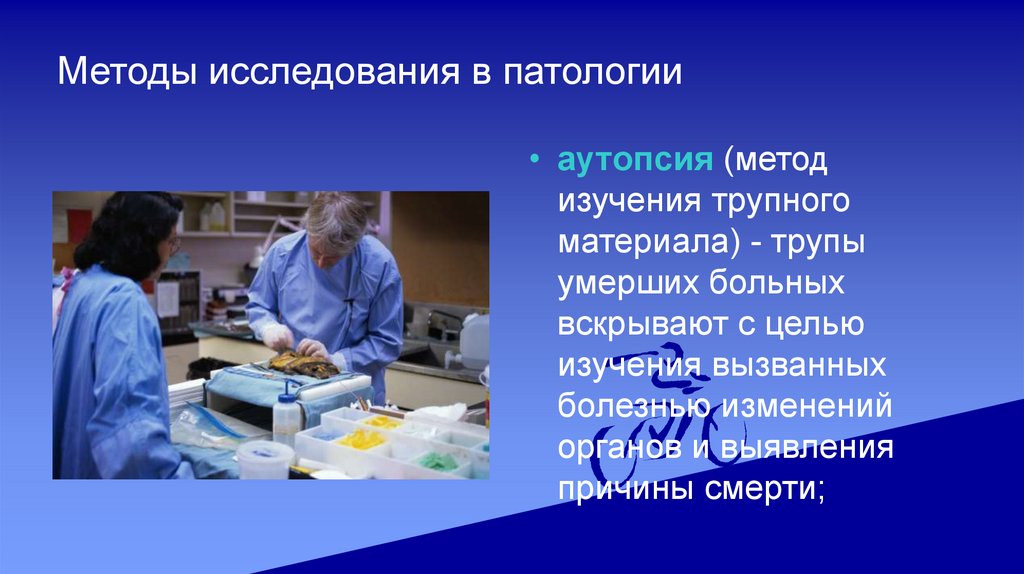 Методы исследования в патологии

• аутопсия (метод изучения трупного материала) - трупы умерших больных вскрывают с целью изучения вызванных болезнью изменений органов и выявления причины смерти;